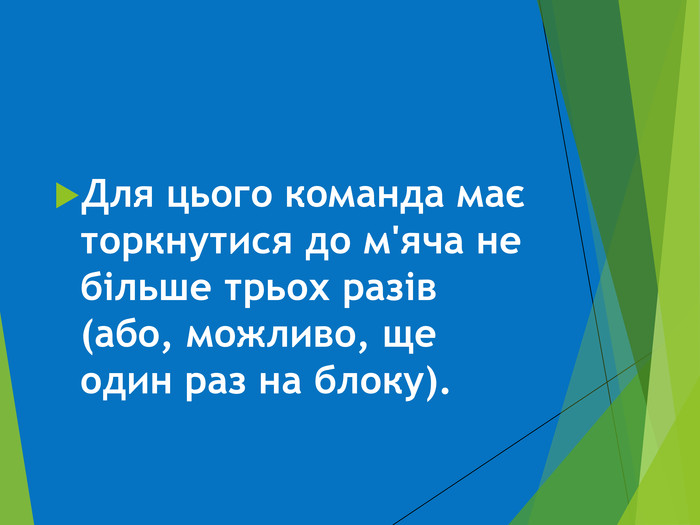 Для цього команда має торкнутися до м'яча не більше трьох разів (або, можливо, ще один раз на блоку).